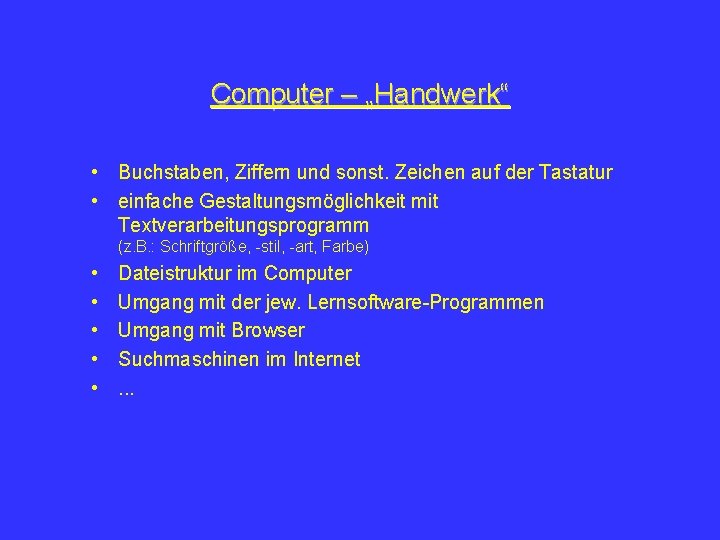 Computer – „Handwerk“

• Buchstaben, Ziffern und sonst. Zeichen auf der Tastatur
• einfache Gestaltungsmöglichkeit mit Textverarbeitungsprogramm
(z.B.: Schriftgröße, -stil, -art, Farbe)
• Dateistruktur im Computer
• Umgang mit der jew. Lernsoftware-Programmen
• Umgang mit Browser
• Suchmaschinen im Internet
• ...